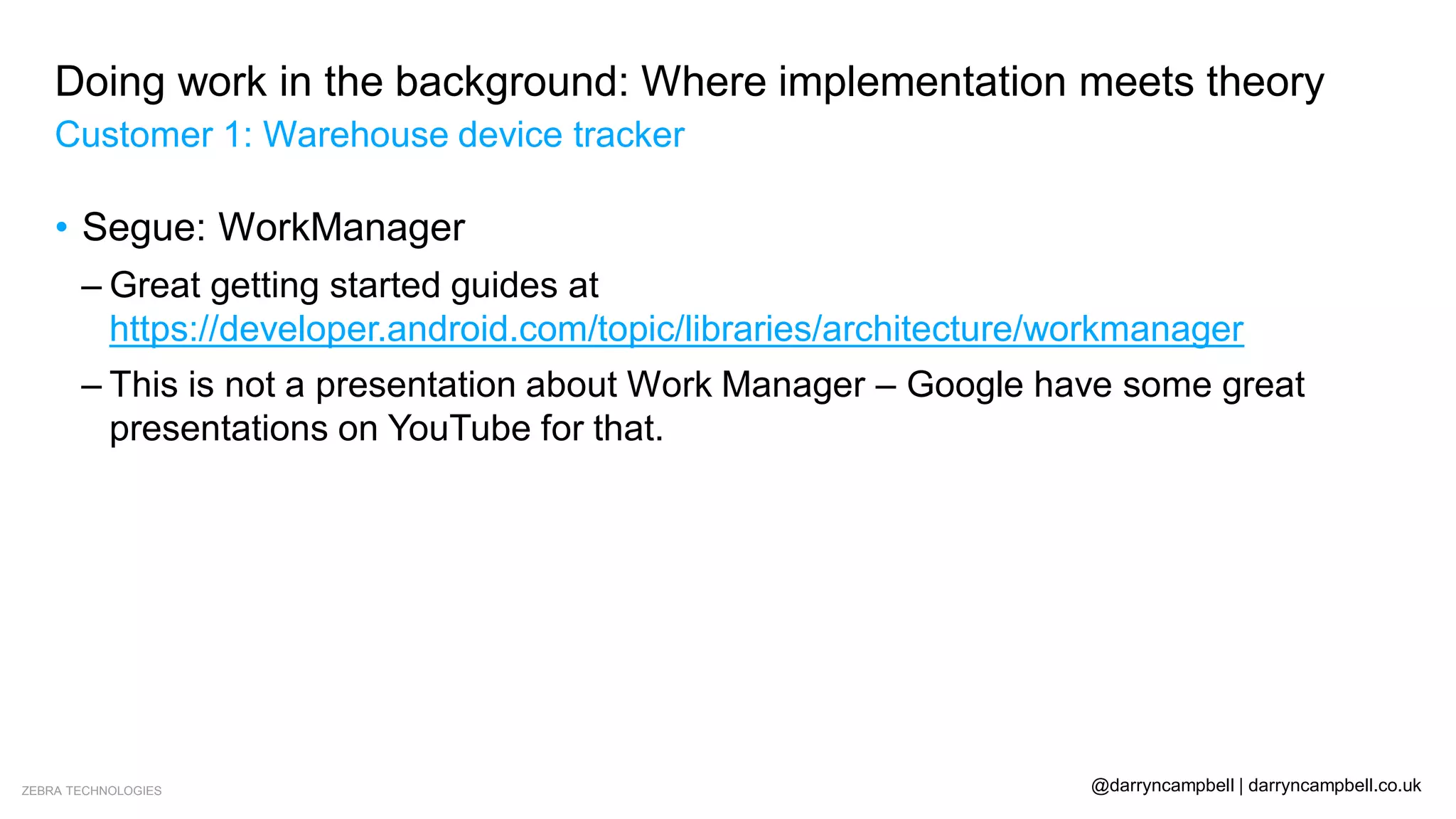 Doing work in the background: Where implementation meets theory
Customer 1: Warehouse device tracker

• Segue: WorkManager
– Great getting started guides at https://developer.android.com/topic/libraries/architecture/workmanager
– This is not a presentation about Work Manager – Google have some great presentations on YouTube for that.

ZEBRA TECHNOLOGIES

@darryncampbell | darryncampbell.co.uk